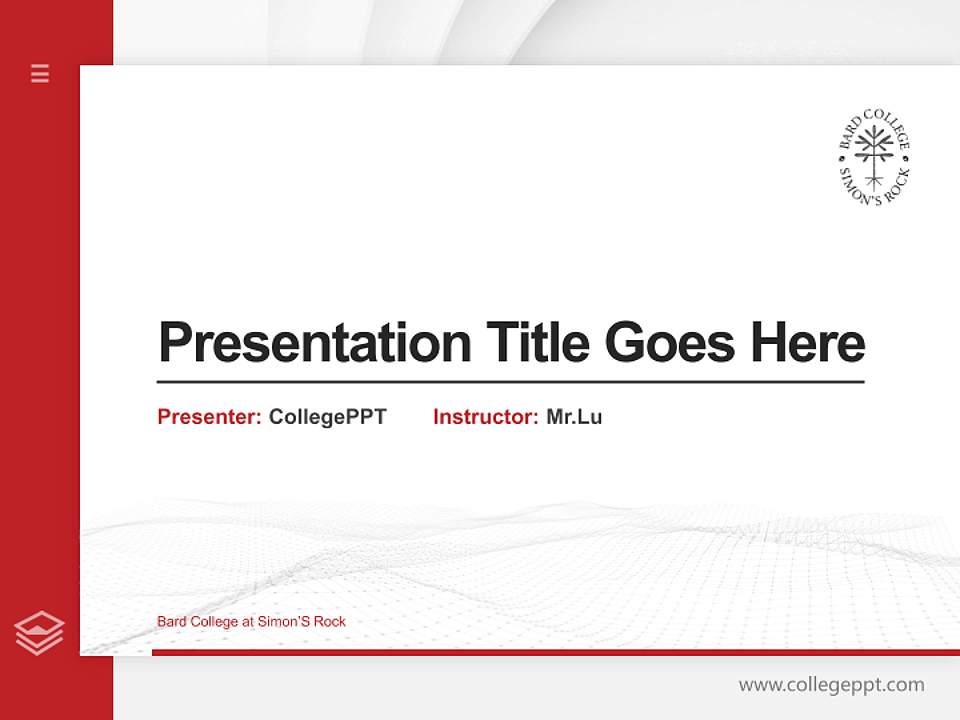 BARD COLLEGE
SIMON'S ROCK

Presentation Title Goes Here

Presenter: CollegePPT Instructor: Mr.Lu

Bard College at Simon'S Rock

www.collegeppt.com